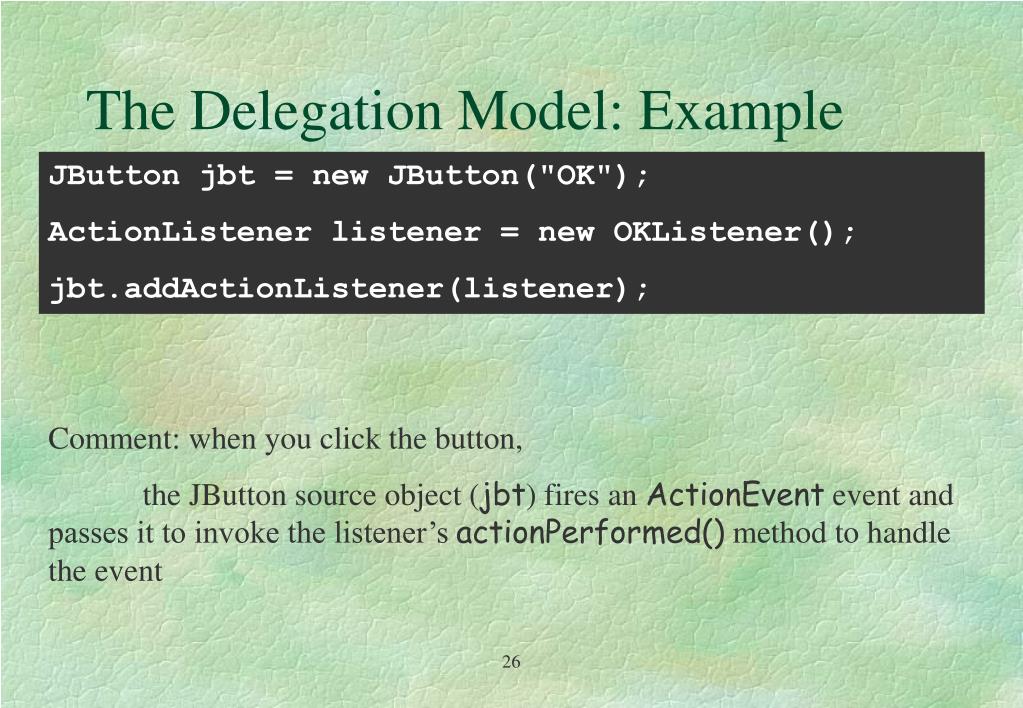 The Delegation Model: Example

JButton jbt = new JButton("OK");

ActionListener listener = new OKListener();

jbt.addActionListener(listener);

Comment: when you click the button,

the JButton source object (jbt) fires an ActionEvent event and passes it to invoke the listener’s actionPerformed() method to handle the event

26